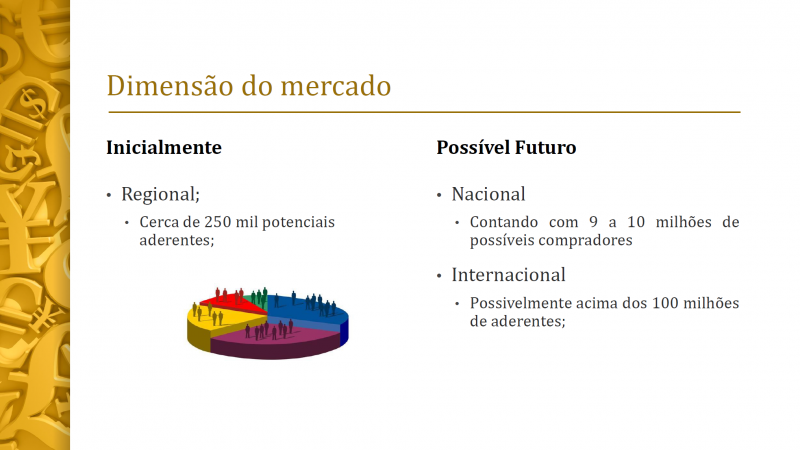 Dimensão do mercado

Inicialmente

• Regional;
  • Cerca de 250 mil potenciais aderentes;

Possível Futuro

• Nacional
  • Contando com 9 a 10 milhões de possíveis compradores
• Internacional
  • Possivelmente acima dos 100 milhões de aderentes;